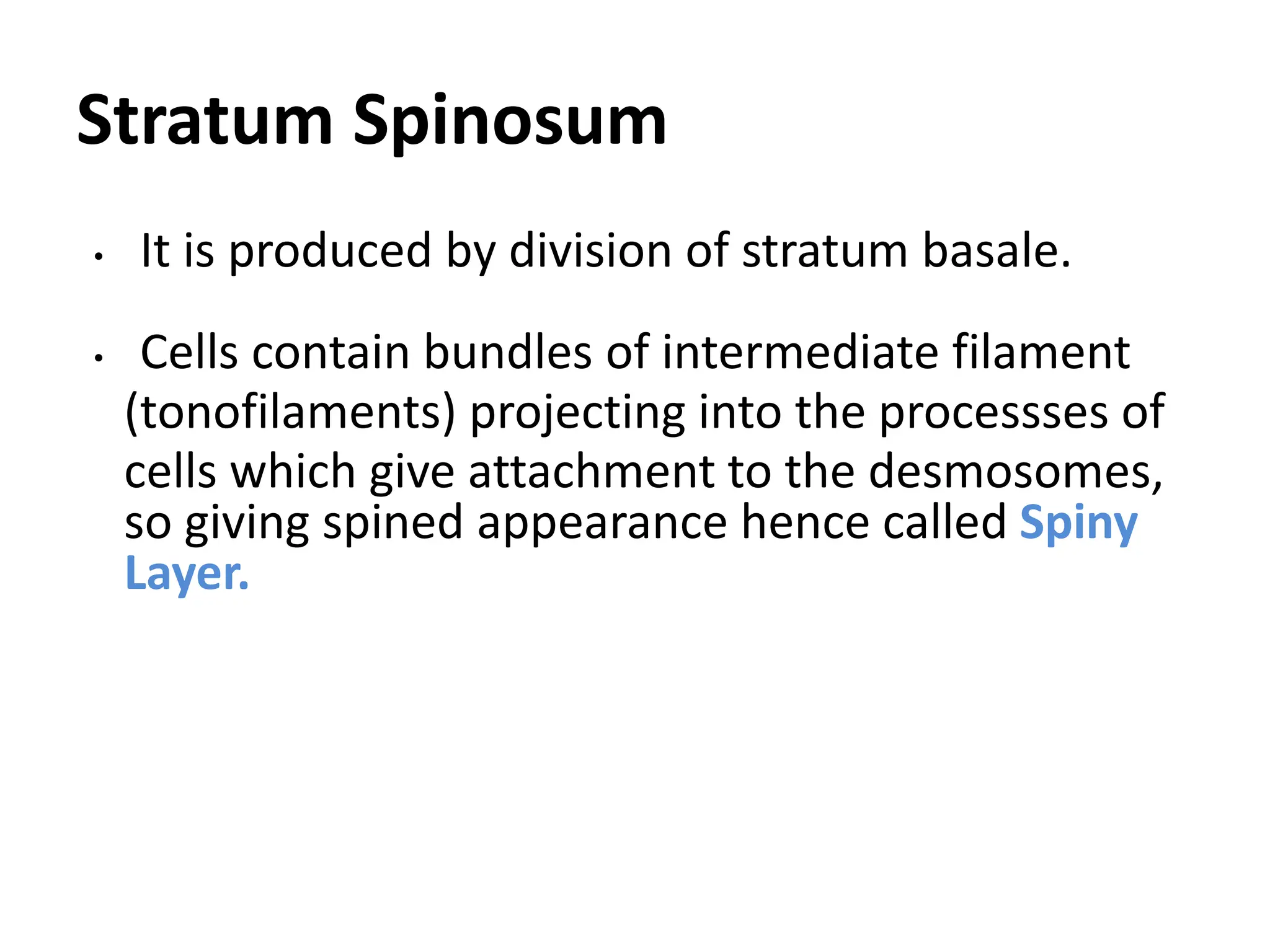 Stratum Spinosum

• It is produced by division of stratum basale.

• Cells contain bundles of intermediate filament (tonofilaments) projecting into the processses of cells which give attachment to the desmosomes, so giving spined appearance hence called Spiny Layer.